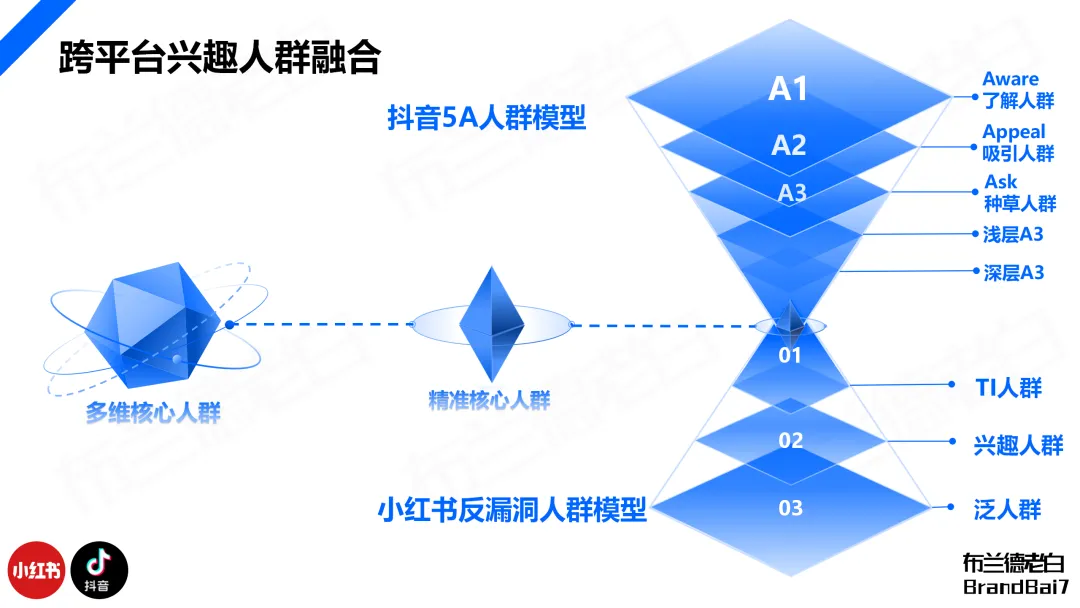 跨平台兴趣人群融合

抖音5A人群模型

A1
A2
A3

Aware
了解人群
Appeal
吸引人群
Ask
种草人群
浅层A3
深层A3

多维核心人群

精准核心人群

01
02
03

TI人群
兴趣人群
泛人群

小红书反漏洞人群模型

小红书

抖音

布兰德老白
BrandBai7